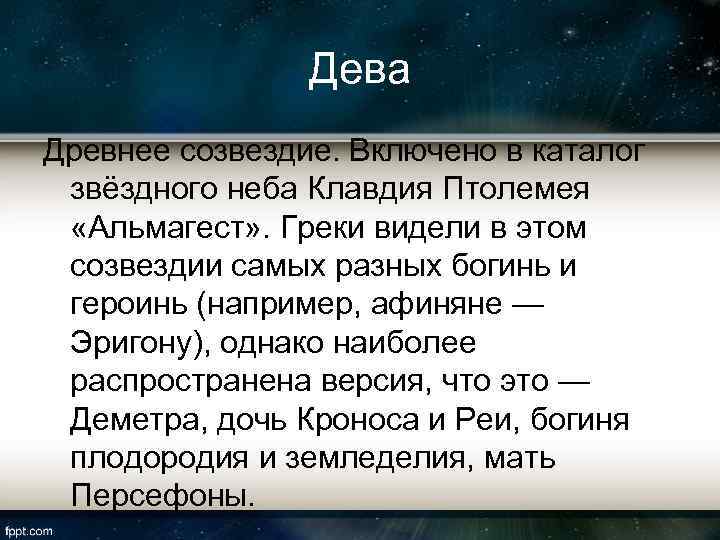 Дева

Древнее созвездие. Включено в каталог звёздного неба Клавдия Птолемея «Альмагест». Греки видели в этом созвездии самых разных богинь и героинь (например, афиняне — Эригону), однако наиболее распространена версия, что это — Деметра, дочь Кроноса и Реи, богиня плодородия и земледелия, мать Персефоны.

fppt.com